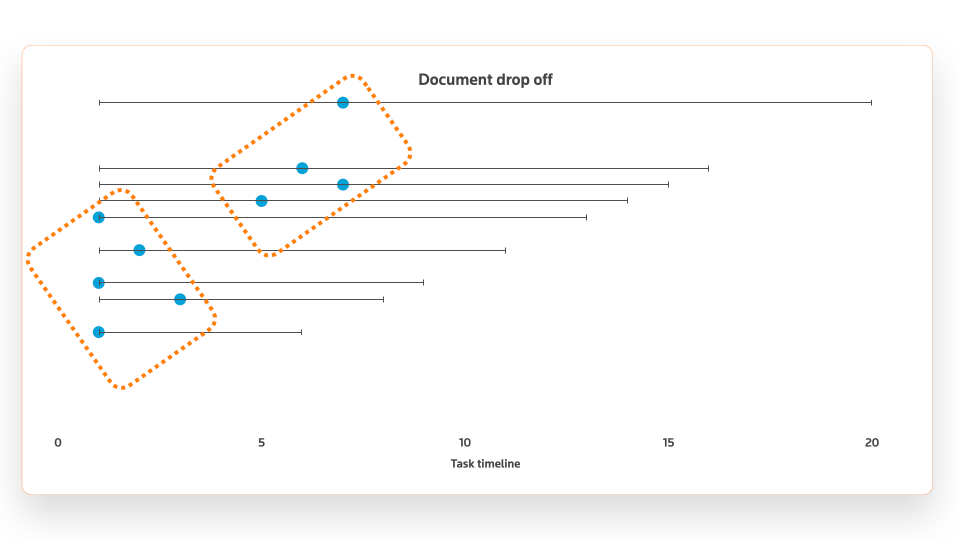 Document drop off

0
5
10
15
20
Task timeline